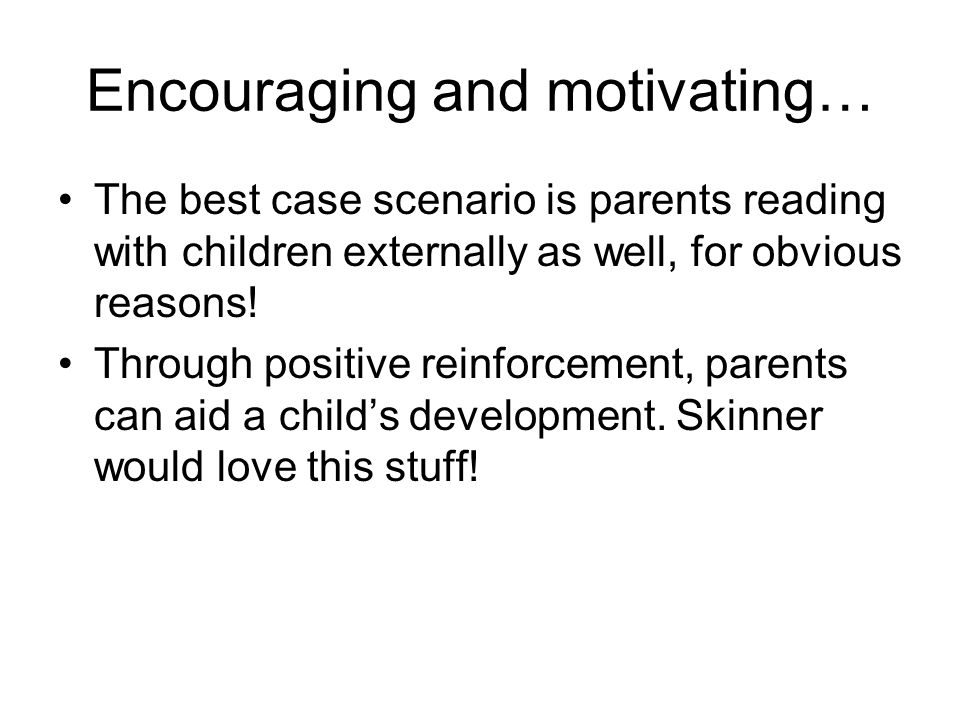 Encouraging and motivating…

• The best case scenario is parents reading with children externally as well, for obvious reasons!
• Through positive reinforcement, parents can aid a child’s development. Skinner would love this stuff!